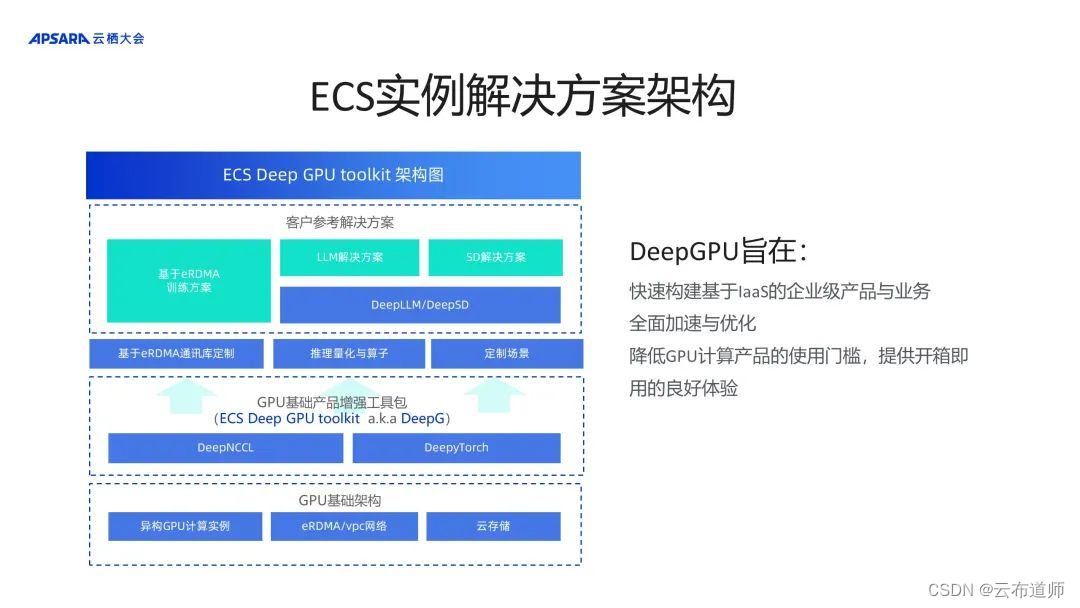 APSARA 云栖大会

ECS实例解决方案架构

ECS Deep GPU toolkit 架构图

客户参考解决方案

基于eRDMA 训练方案

LLM解决方案

SD解决方案

DeepLLM/DeepSD

基于eRDMA通讯库定制

推理量化与算子

定制场景

GPU基础产品增强工具包 （ECS Deep GPU toolkit a.k.a DeepG）

DeepNCCL

DeepyTorch

GPU基础架构

异构GPU计算实例

eRDMA/vpc网络

云存储

DeepGPU旨在：

快速构建基于IaaS的企业级产品与业务

全面加速与优化

降低GPU计算产品的使用门槛，提供开箱即用的良好体验

CSDN @云布道师